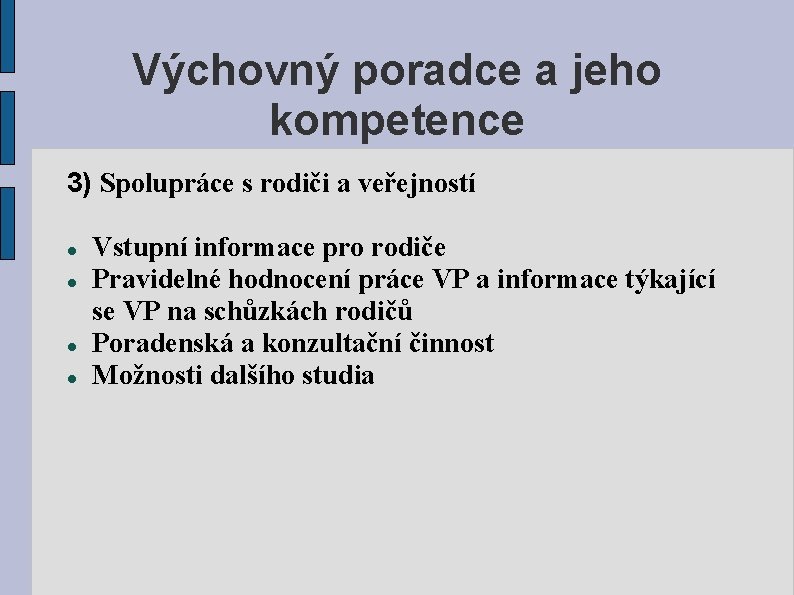 Výchovný poradce a jeho kompetence

3) Spolupráce s rodiči a veřejností

- Vstupní informace pro rodiče
- Pravidelné hodnocení práce VP a informace týkající se VP na schůzkách rodičů
- Poradenská a konzultační činnost
- Možnosti dalšího studia